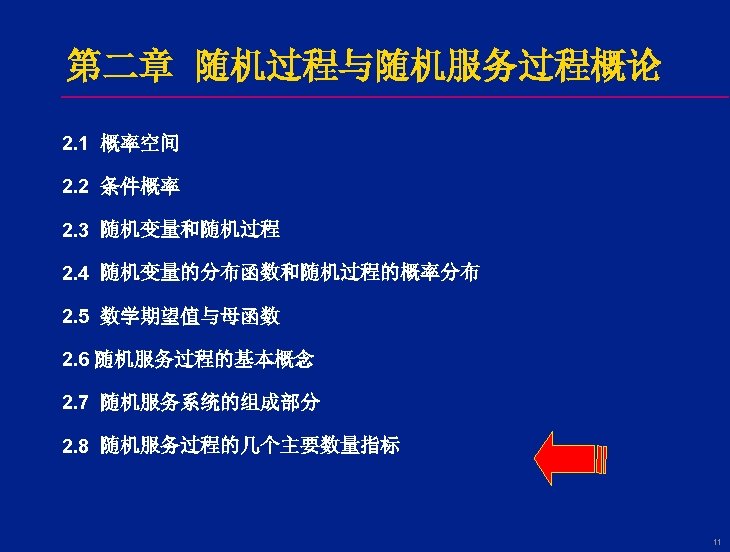 第二章 随机过程与随机服务过程概论

2.1 概率空间

2.2 条件概率

2.3 随机变量和随机过程

2.4 随机变量的分布函数和随机过程的概率分布

2.5 数学期望值与母函数

2.6 随机服务过程的基本概念

2.7 随机服务系统的组成部分

2.8 随机服务过程的几个主要数量指标

11